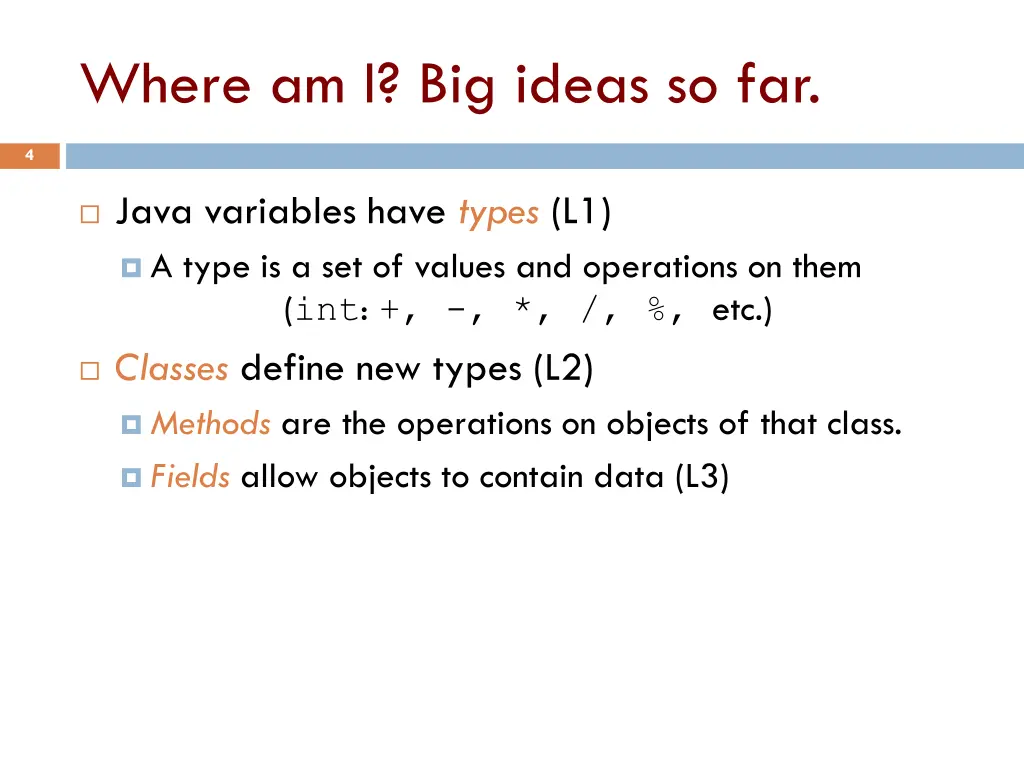 Where am I? Big ideas so far.

4

Java variables have types (L1)

A type is a set of values and operations on them (int: +, -, *, /, %, etc.)

Classes define new types (L2)

Methods are the operations on objects of that class.

Fields allow objects to contain data (L3)